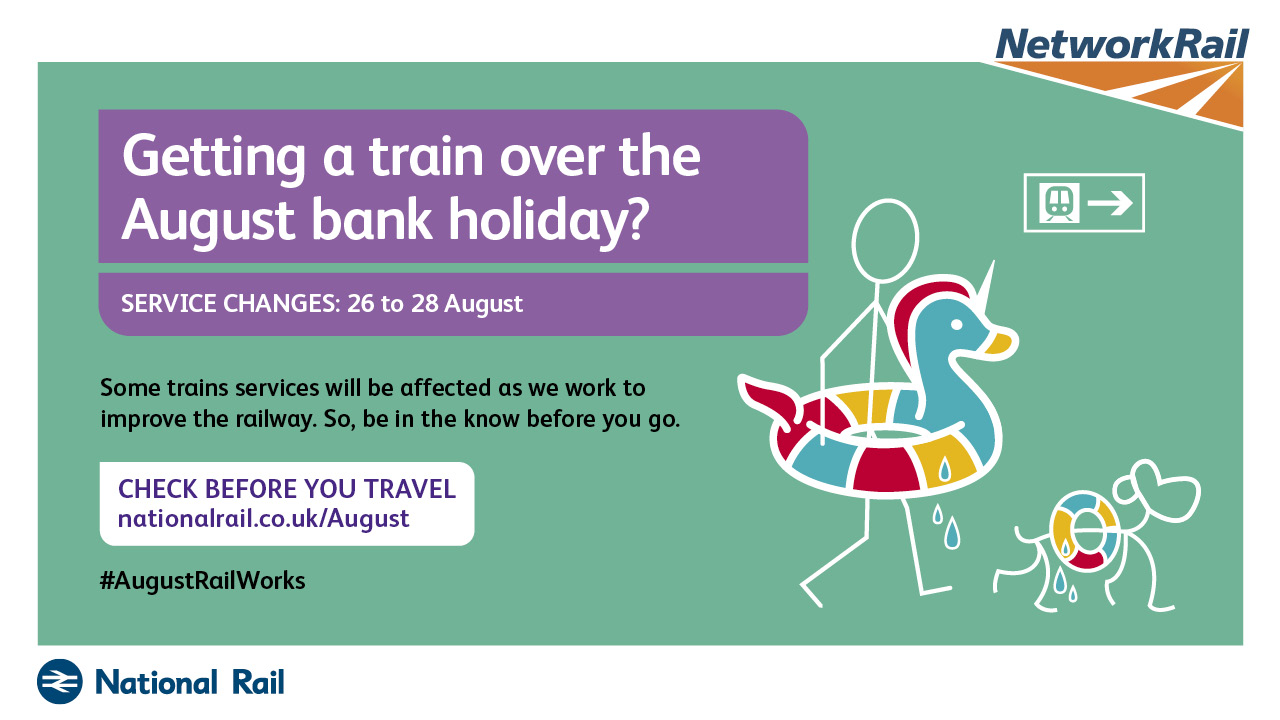 NetworkRail

Getting a train over the August bank holiday?

SERVICE CHANGES: 26 to 28 August

Some trains services will be affected as we work to improve the railway. So, be in the know before you go.

CHECK BEFORE YOU TRAVEL
nationalrail.co.uk/August

#AugustRailWorks

National Rail